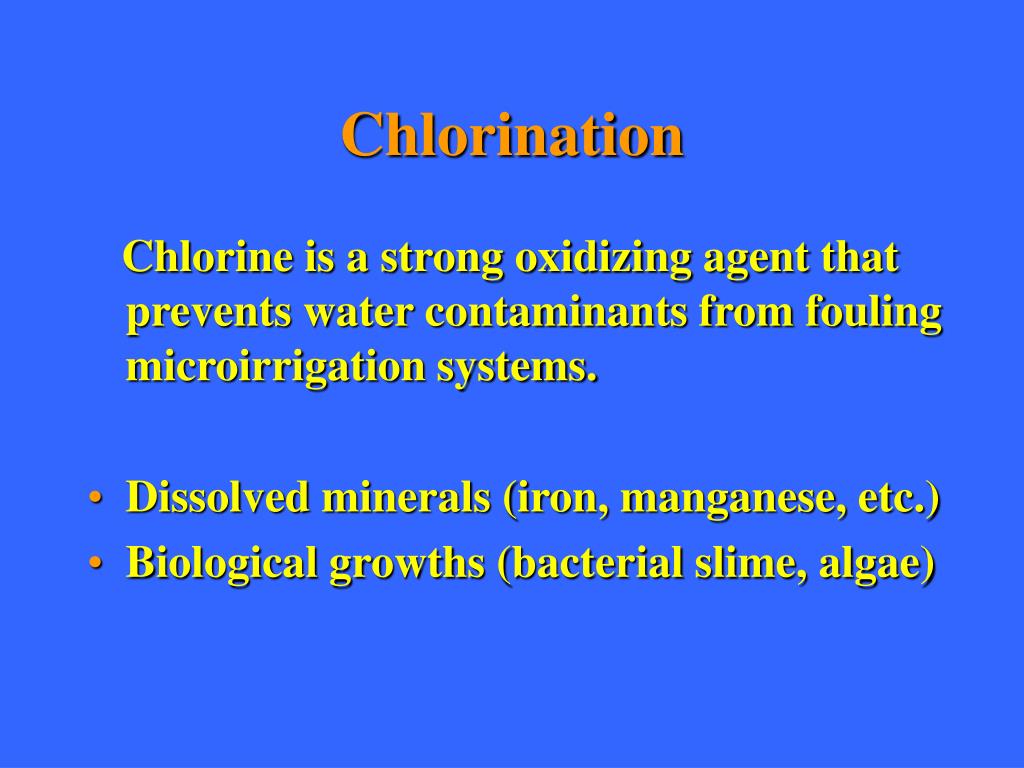 Chlorination

Chlorine is a strong oxidizing agent that prevents water contaminants from fouling microirrigation systems.

• Dissolved minerals (iron, manganese, etc.)
• Biological growths (bacterial slime, algae)